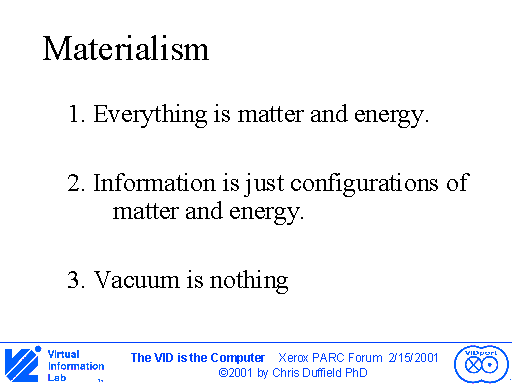 Materialism

1. Everything is matter and energy.

2. Information is just configurations of matter and energy.

3. Vacuum is nothing

Virtual Information Lab

The VID is the Computer  Xerox PARC Forum 2/15/2001
©2001 by Chris Duffield PhD

VIDport